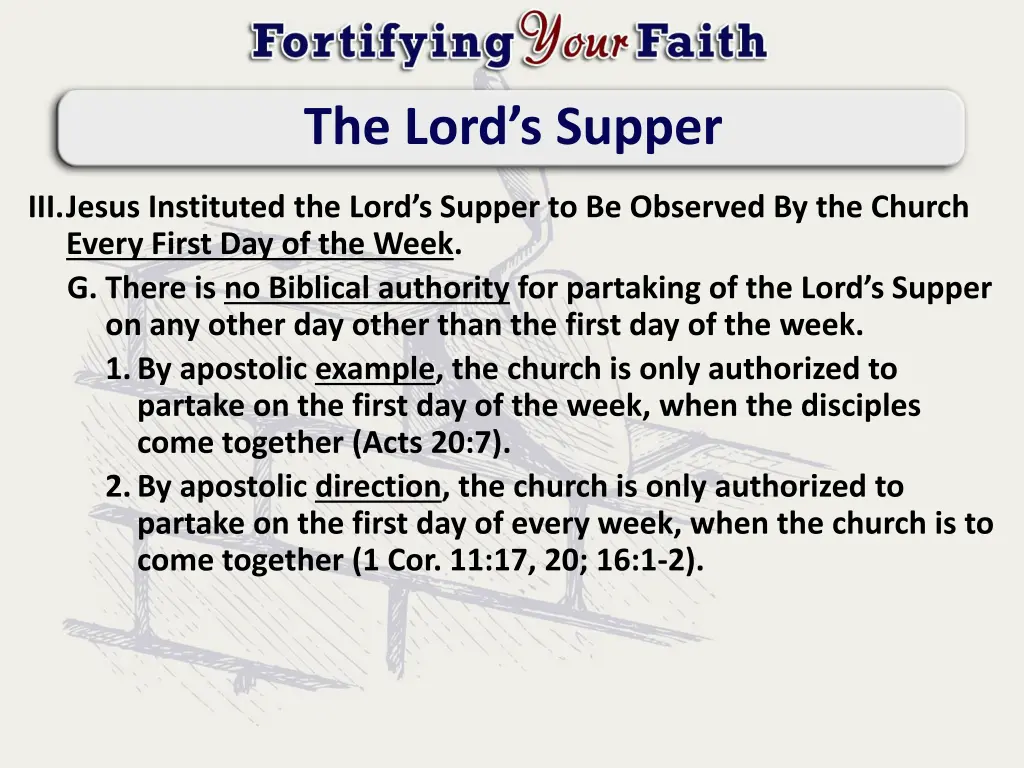 Fortifying Your Faith

The Lord's Supper

III. Jesus Instituted the Lord's Supper to Be Observed By the Church Every First Day of the Week.

G. There is no Biblical authority for partaking of the Lord's Supper on any other day other than the first day of the week.

1. By apostolic example, the church is only authorized to partake on the first day of the week, when the disciples come together (Acts 20:7).

2. By apostolic direction, the church is only authorized to partake on the first day of every week, when the church is to come together (1 Cor. 11:17, 20; 16:1-2).